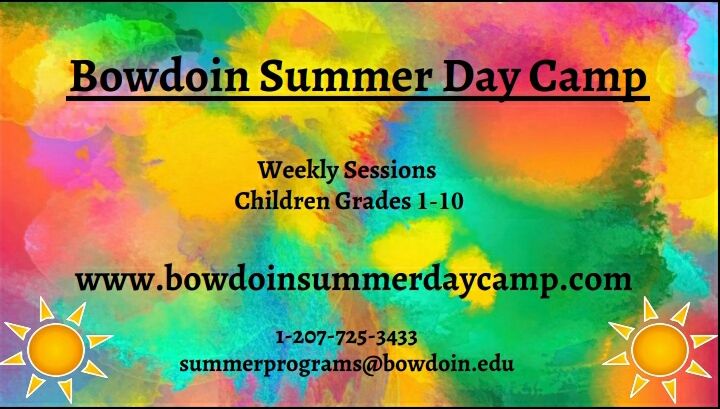 Bowdoin Summer Day Camp

Weekly Sessions
Children Grades 1-10

www.bowdoinsummerdaycamp.com

1-207-725-3433
summerprograms@bowdoin.edu